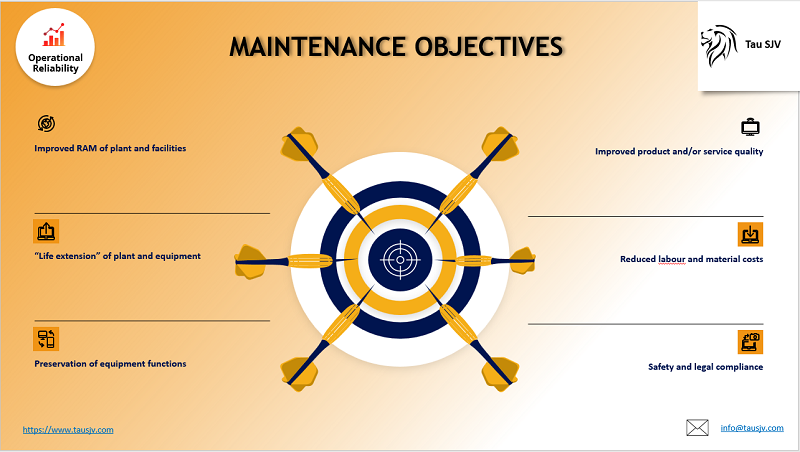 Operational Reliability

MAINTENANCE OBJECTIVES

Tau SJV

Improved RAM of plant and facilities

"Life extension" of plant and equipment

Preservation of equipment functions

Improved product and/or service quality

Reduced labour and material costs

Safety and legal compliance

https://www.tausjv.com

info@tausjv.com